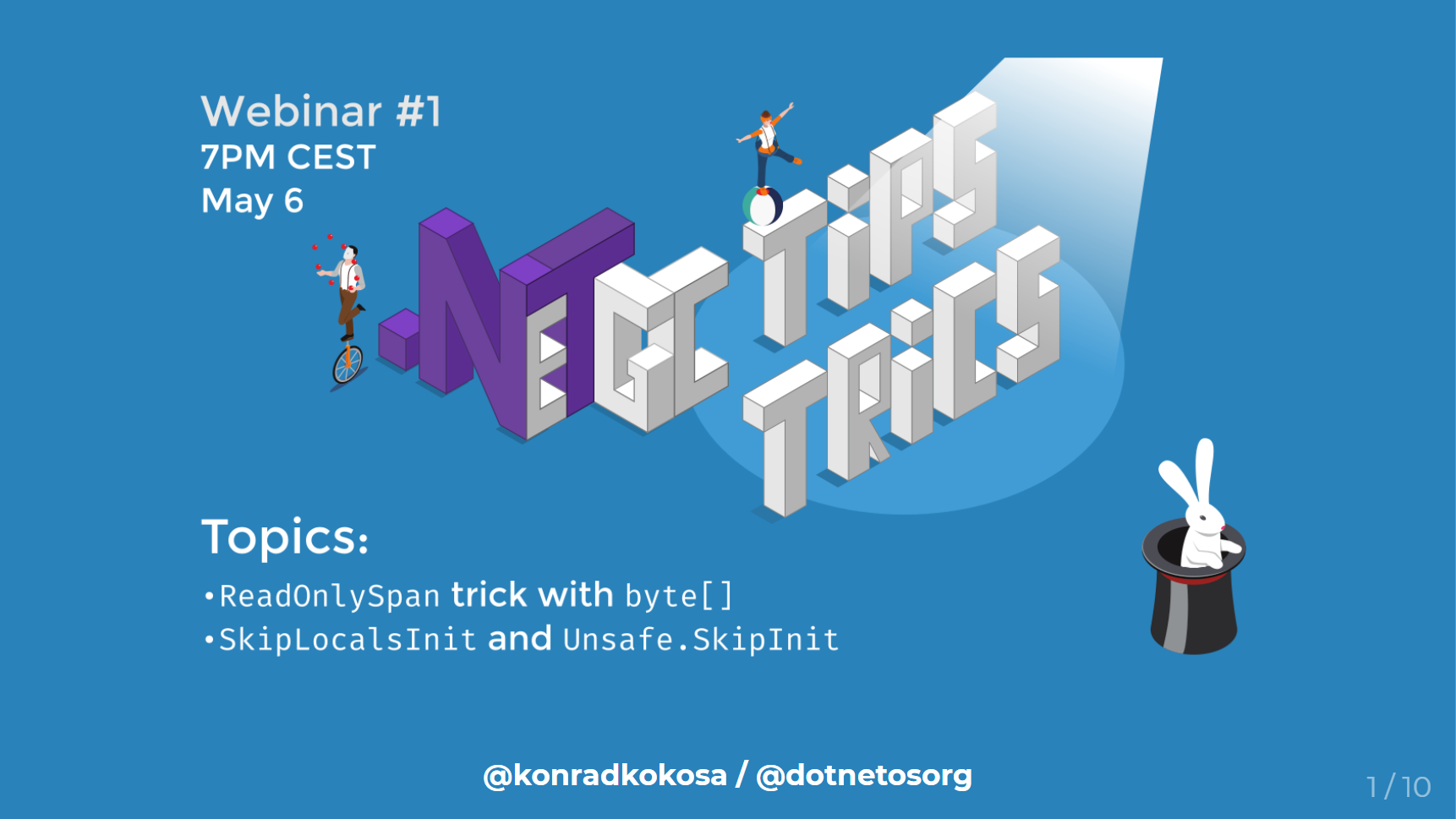 Webinar #1
7PM CEST
May 6

.NET GC TIPS TRICS

Topics:

•ReadOnlySpan trick with byte[]
•SkipLocalsInit and Unsafe.SkipInit

@konradkokosa / @dotnetosorg

1 / 10